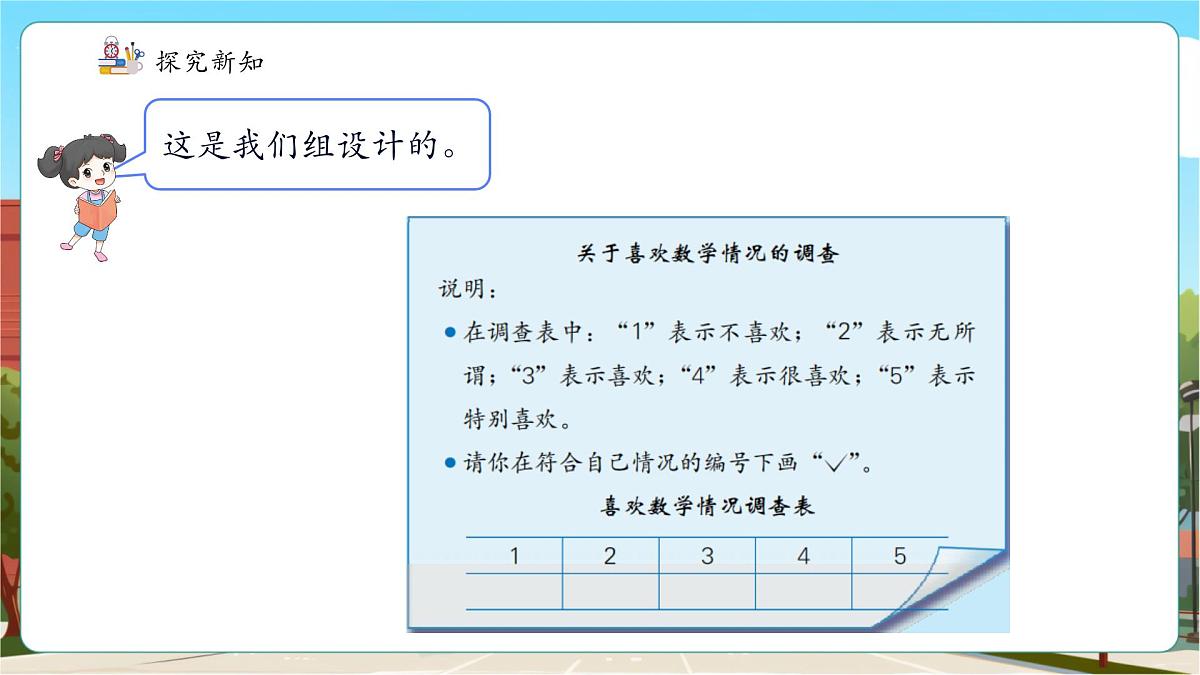 探究新知

这是我们组设计的。

关于喜欢数学情况的调查

说明：

● 在调查表中：“1”表示不喜欢；“2”表示无所谓；“3”表示喜欢；“4”表示很喜欢；“5”表示特别喜欢。

● 请你在符合自己情况的编号下画“√”。

喜欢数学情况调查表

| 1 | 2 | 3 | 4 | 5 |
|---|---|---|---|---|
| | | | | |